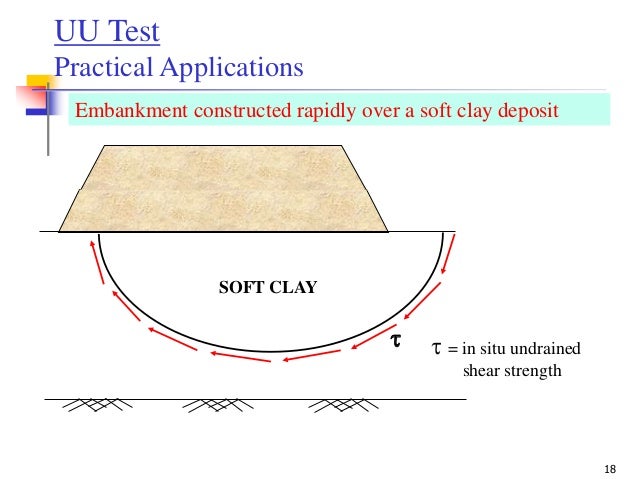 UU Test
Practical Applications

Embankment constructed rapidly over a soft clay deposit

SOFT CLAY

$\tau$

$\tau$ = in situ undrained shear strength

18